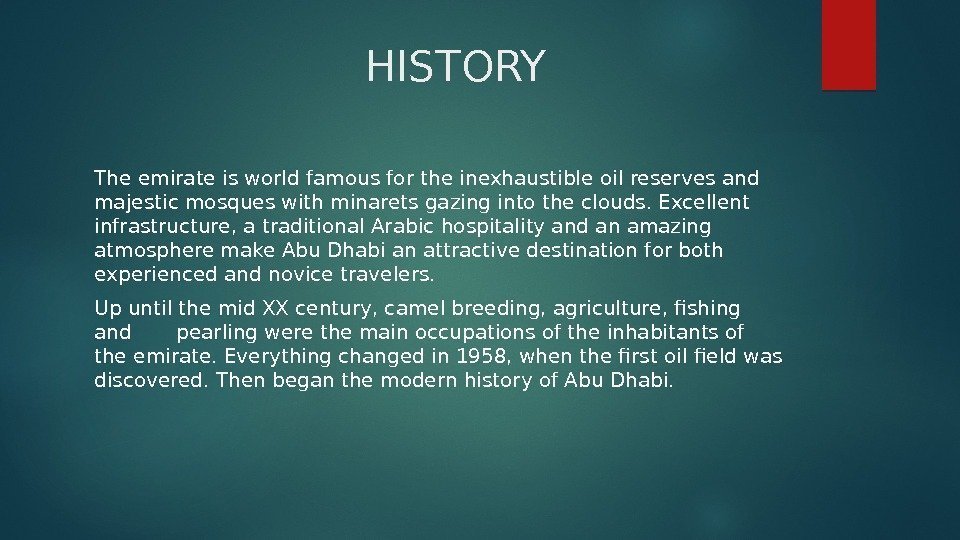 HISTORY

The emirate is world famous for the inexhaustible oil reserves and majestic mosques with minarets gazing into the clouds. Excellent infrastructure, a traditional Arabic hospitality and an amazing atmosphere make Abu Dhabi an attractive destination for both experienced and novice travelers.

Up until the mid XX century, camel breeding, agriculture, fishing and pearling were the main occupations of the inhabitants of the emirate. Everything changed in 1958, when the first oil field was discovered. Then began the modern history of Abu Dhabi.